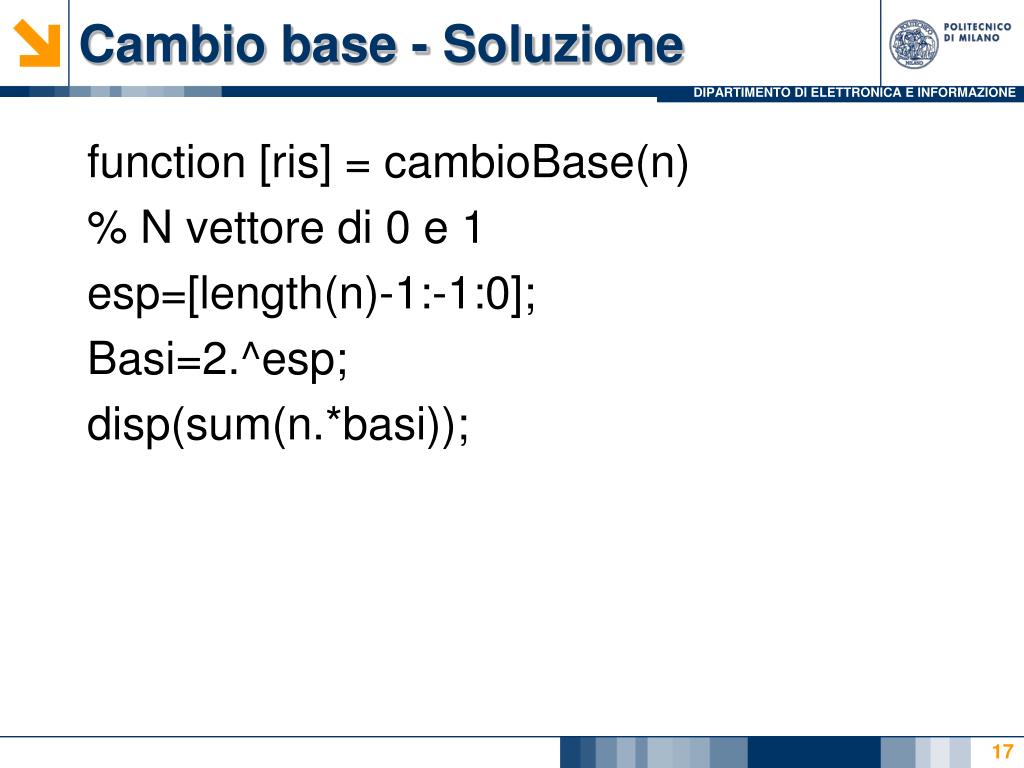 Cambio base - Soluzione

POLITECNICO DI MILANO

DIPARTIMENTO DI ELETTRONICA E INFORMAZIONE

function [ris] = cambioBase(n)
% N vettore di 0 e 1
esp=[length(n)-1:-1:0];
Basi=2.^esp;
disp(sum(n.*basi));

17